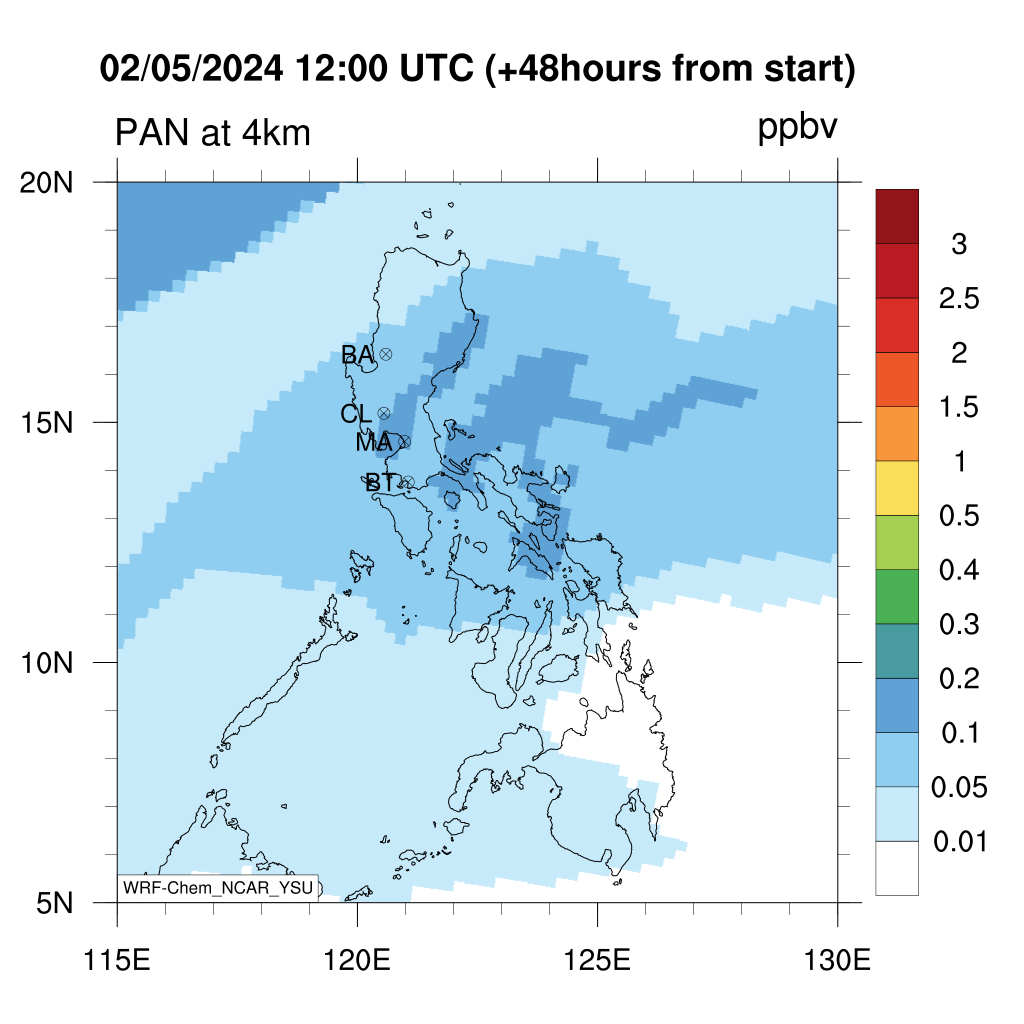 02/05/2024 12:00 UTC (+48hours from start)

PAN at 4km

ppbv

20N
15N
10N
5N

BA
CL
MA
BT

WRF-Chem_NCAR_YSU

115E
120E
125E
130E

3
2.5
2
1.5
1
0.5
0.4
0.3
0.2
0.1
0.05
0.01